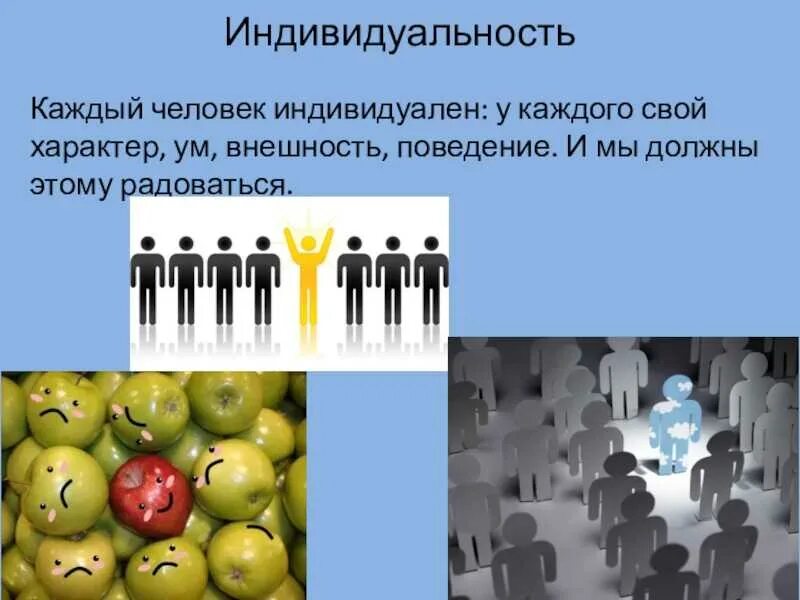 Индивидуальность

Каждый человек индивидуален: у каждого свой характер, ум, внешность, поведение. И мы должны этому радоваться.